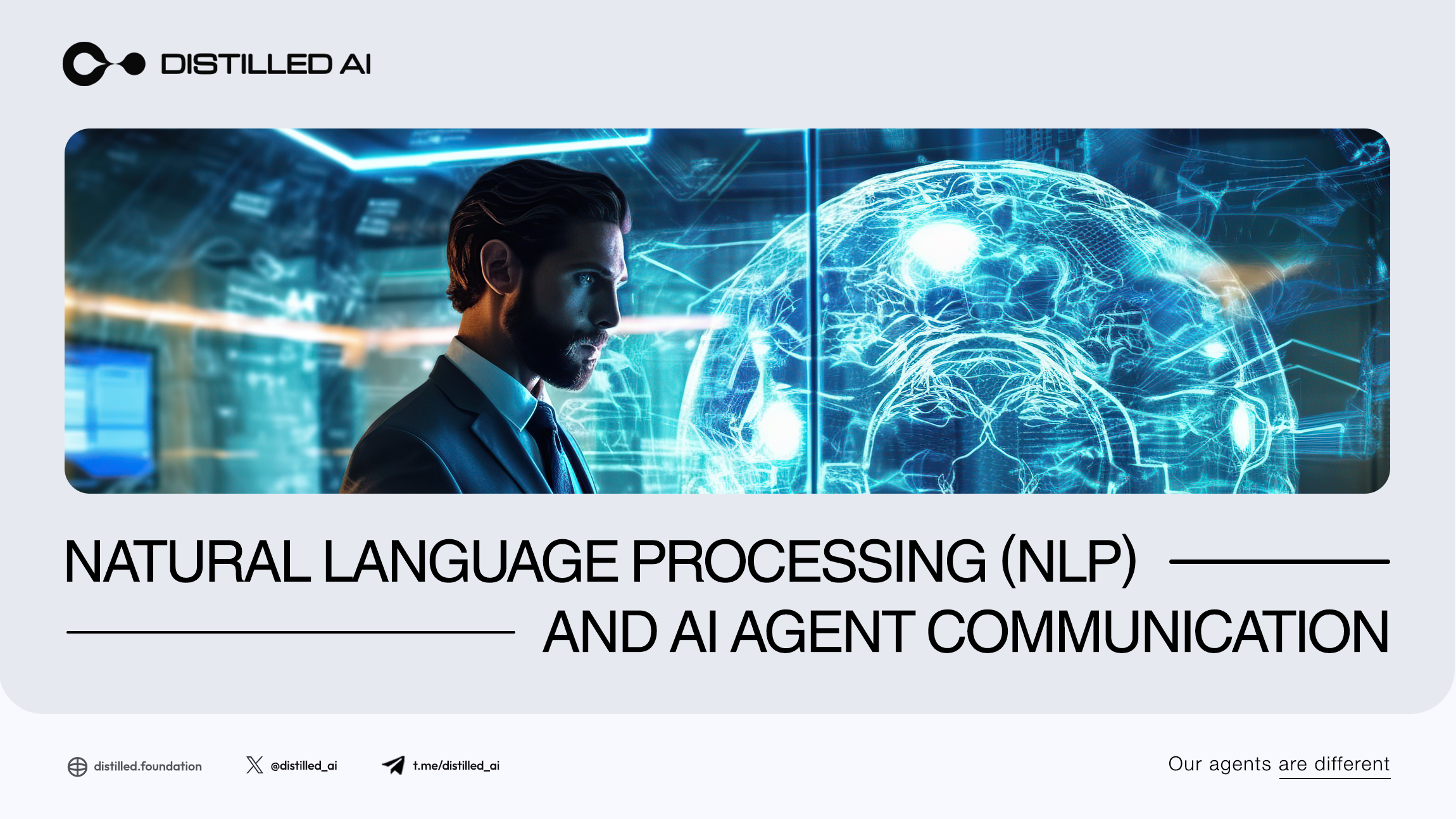 DISTILLED AI

NATURAL LANGUAGE PROCESSING (NLP) AND AI AGENT COMMUNICATION

distilled.foundation

@distilled_ai

t.me/distilled_ai

Our agents are different